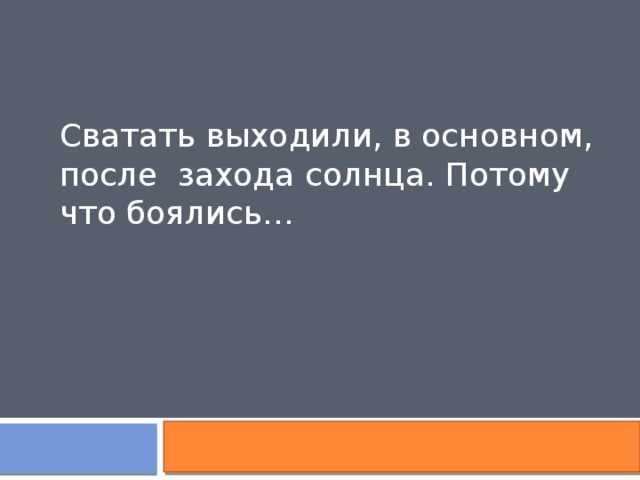 Сватать выходили, в основном, после  захода солнца. Потому что боялись…